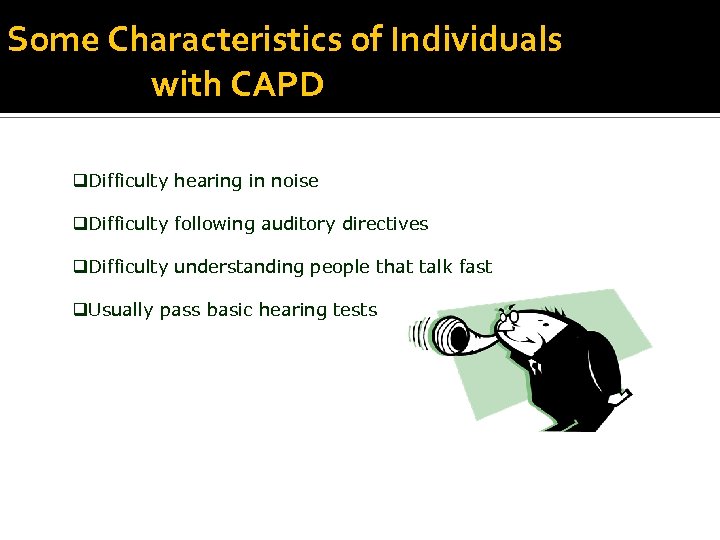 Some Characteristics of Individuals with CAPD

❑Difficulty hearing in noise

❑Difficulty following auditory directives

❑Difficulty understanding people that talk fast

❑Usually pass basic hearing tests